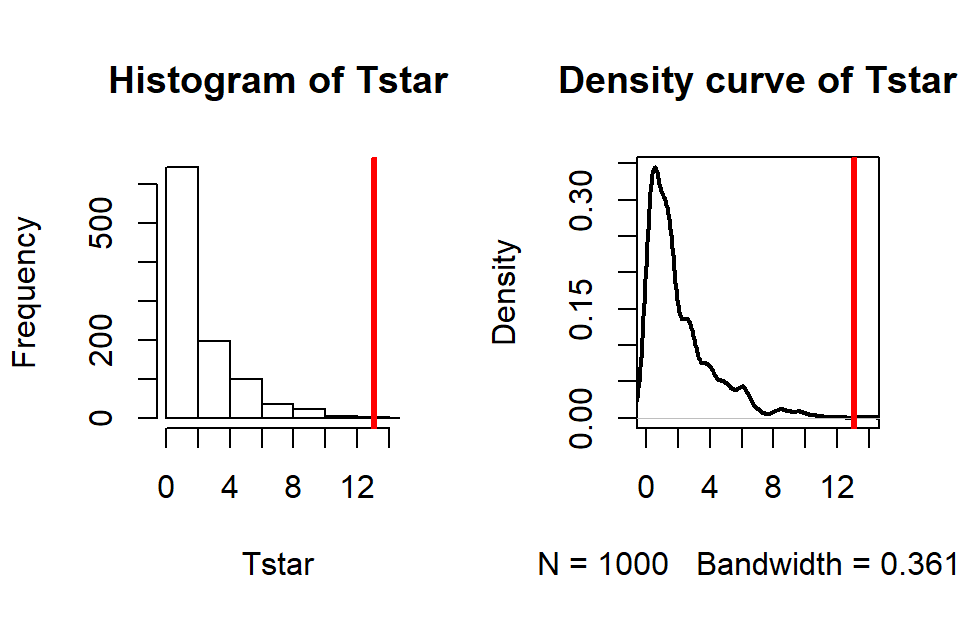 Histogram of Tstar

Frequency

0
200
500

0
4
8
12

Tstar

Density curve of Tstar

Density

0.00
0.15
0.30

0
4
8
12

N = 1000 Bandwidth = 0.361